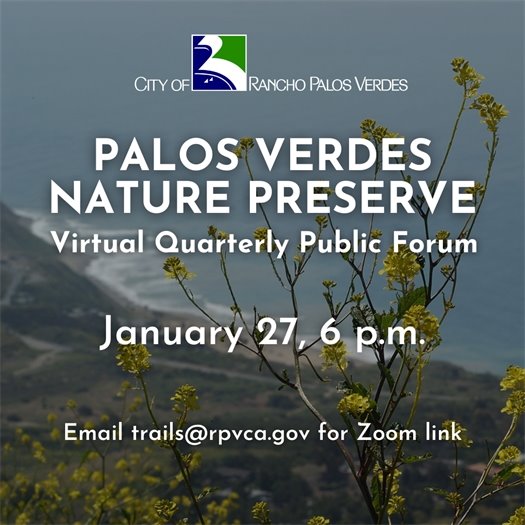 CITY OF RANCHO PALOS VERDES

PALOS VERDES NATURE PRESERVE

Virtual Quarterly Public Forum

January 27, 6 p.m.

Email trails@rpvca.gov for Zoom link